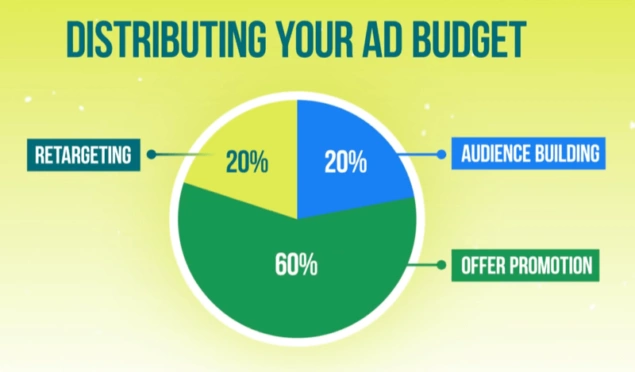 DISTRIBUTING YOUR AD BUDGET

RETARGETING

20%

20%

AUDIENCE BUILDING

60%

OFFER PROMOTION